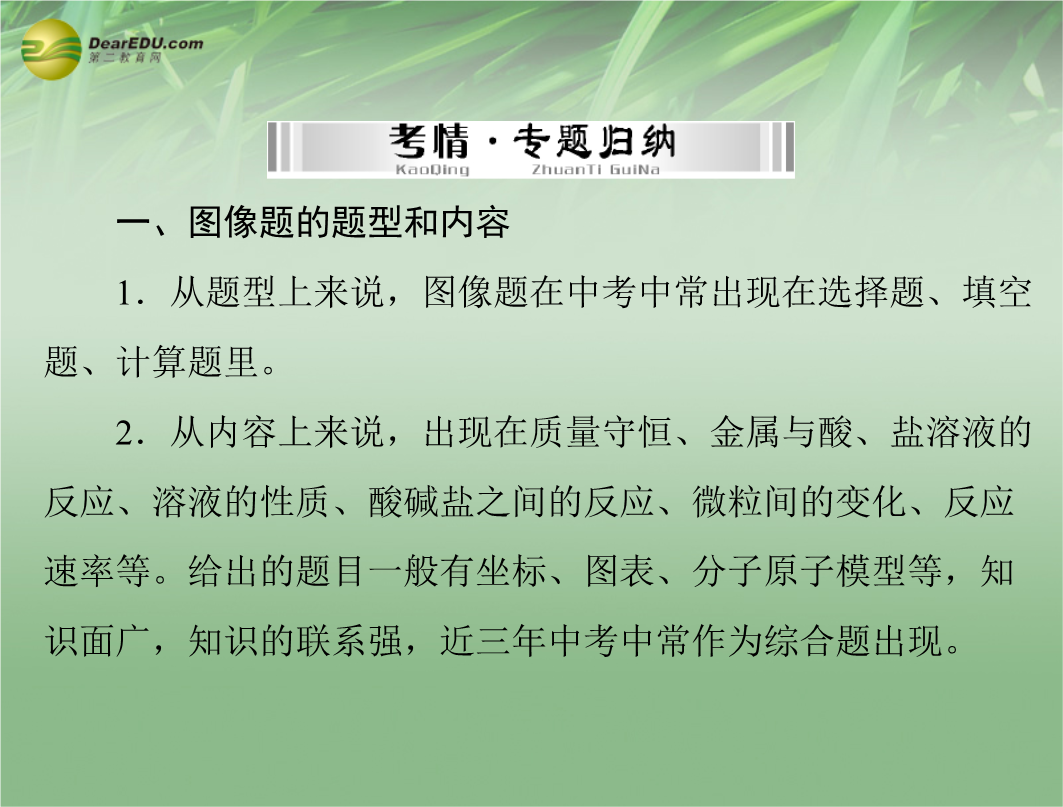 DearEDU.com
第二教育网

考情·专题归纳
KaoQing ZhuanTi GuiNa

一、图像题的题型和内容

1．从题型上来说，图像题在中考中常出现在选择题、填空题、计算题里。

2．从内容上来说，出现在质量守恒、金属与酸、盐溶液的反应、溶液的性质、酸碱盐之间的反应、微粒间的变化、反应速率等。给出的题目一般有坐标、图表、分子原子模型等，知识面广，知识的联系强，近三年中考中常作为综合题出现。